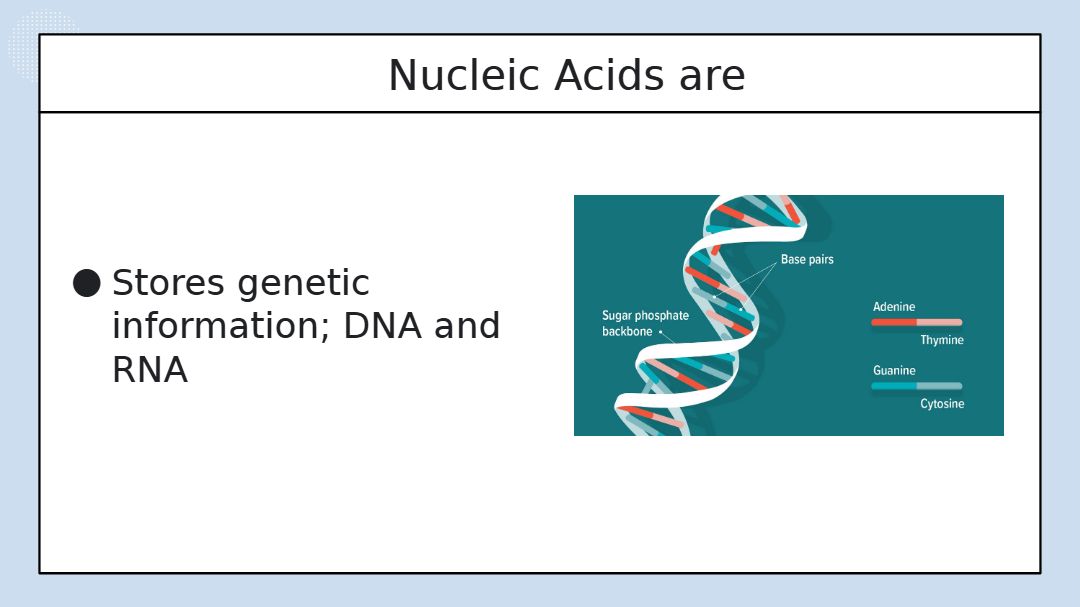 Nucleic Acids are

● Stores genetic information; DNA and RNA

Base pairs

Sugar phosphate backbone

Adenine

Thymine

Guanine

Cytosine